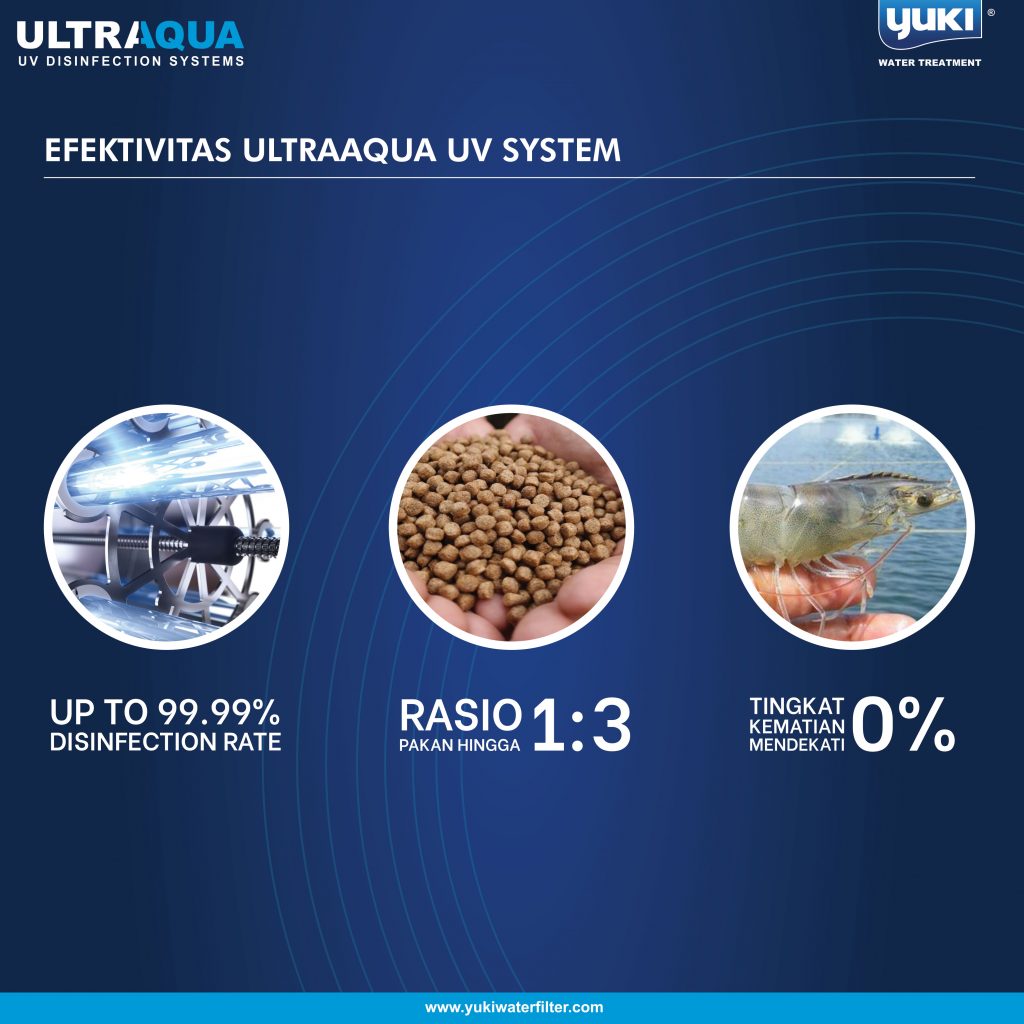 ULTRAQUA
UV DISINFECTION SYSTEMS

YUKI®
WATER TREATMENT

EFEKTIVITAS ULTRAAQUA UV SYSTEM

UP TO 99.99%
DISINFECTION RATE

RASIO PAKAN HINGGA 1:3

TINGKAT KEMATIAN MENDEKATI 0%

www.yukiwaterfilter.com